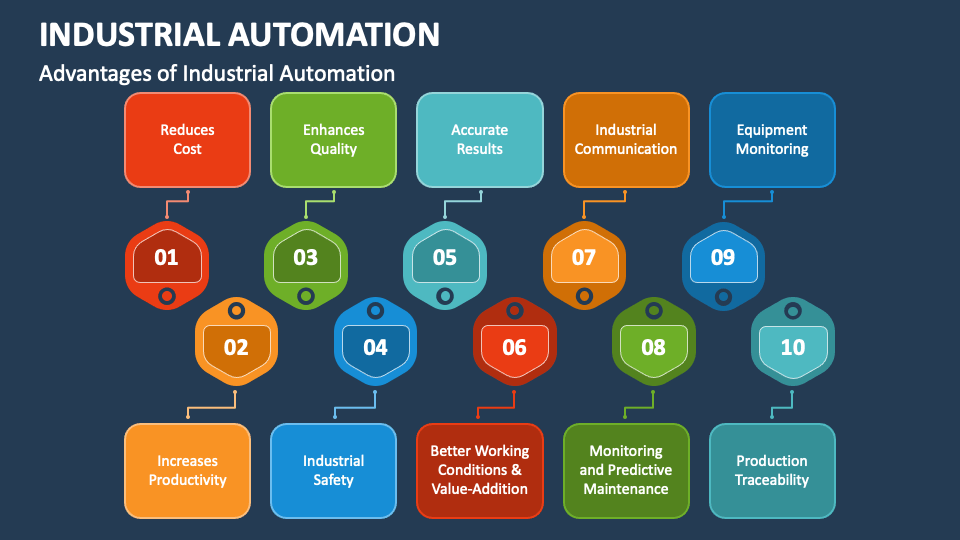 INDUSTRIAL AUTOMATION

Advantages of Industrial Automation

Reduces Cost

Enhances Quality

Accurate Results

Industrial Communication

Equipment Monitoring

01

03

05

07

09

02

04

06

08

10

Increases Productivity

Industrial Safety

Better Working Conditions & Value-Addition

Monitoring and Predictive Maintenance

Production Traceability